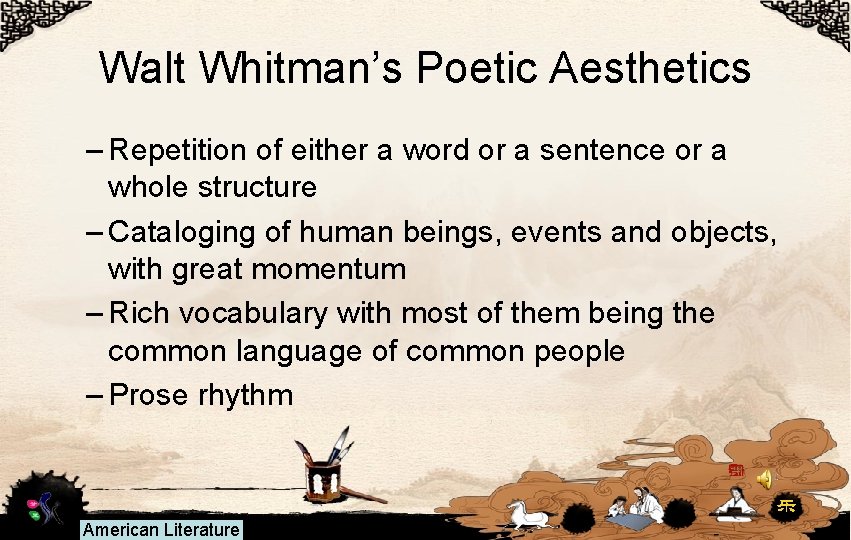 Walt Whitman's Poetic Aesthetics

– Repetition of either a word or a sentence or a whole structure

– Cataloging of human beings, events and objects, with great momentum

– Rich vocabulary with most of them being the common language of common people

– Prose rhythm

American Literature